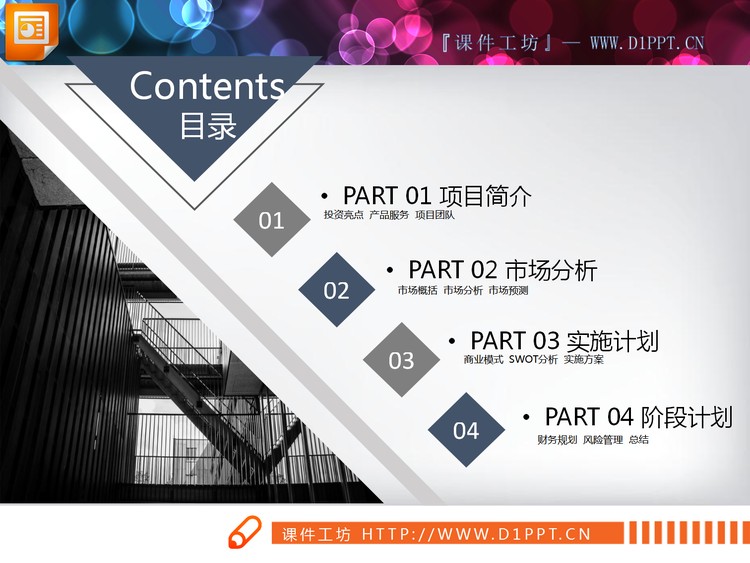 『课件工坊』— WWW.D1PPT.CN

Contents
目录

01
• PART 01 项目简介
投资亮点 产品服务 项目团队

02
• PART 02 市场分析
市场概括 市场分析 市场预测

03
• PART 03 实施计划
商业模式 SWOT分析 实施方案

04
• PART 04 阶段计划
财务规划 风险管理 总结

课件工坊 HTTP://WWW.D1PPT.CN